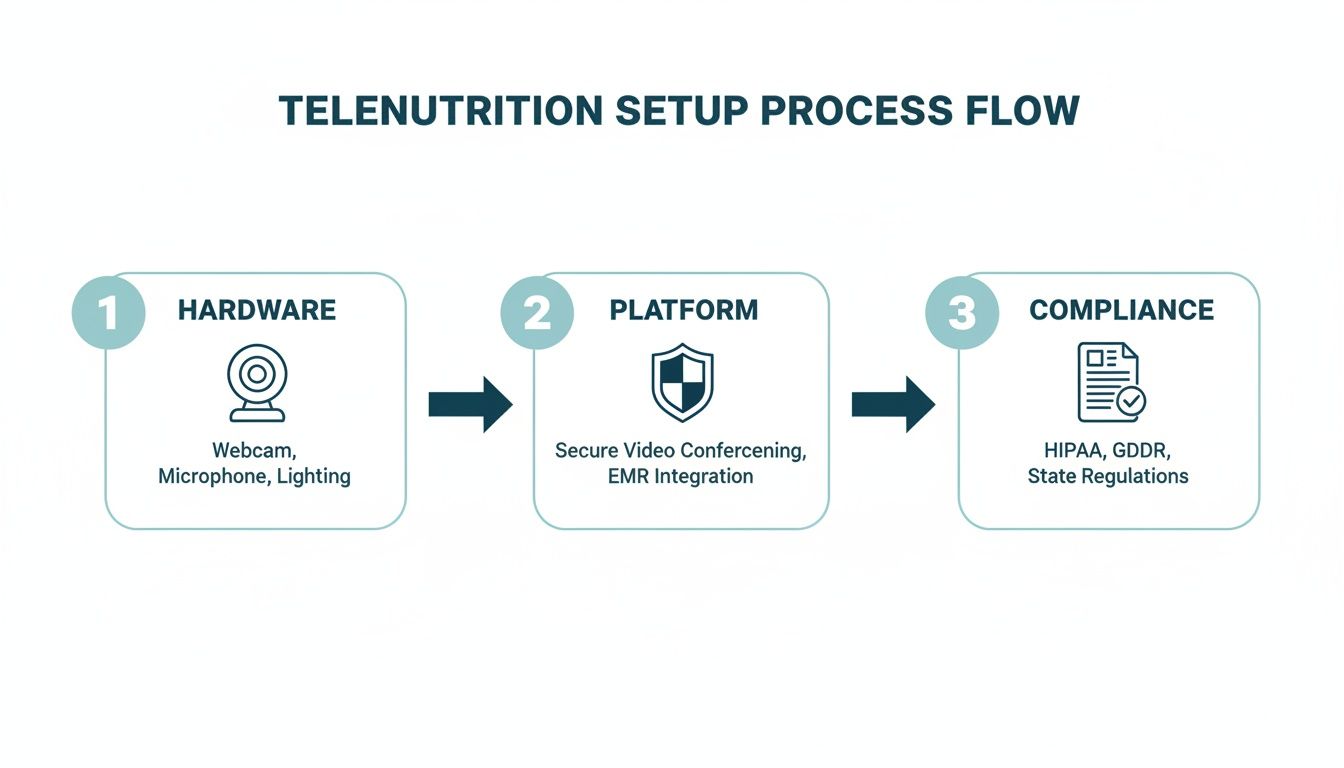 TELENUTRITION SETUP PROCESS FLOW

1 HARDWARE

Webcam, Microphone, Lighting

2 PLATFORM

Secure Video Confercening, EMR Integration

3 COMPLIANCE

HIPAA, GDDR, State Regulations